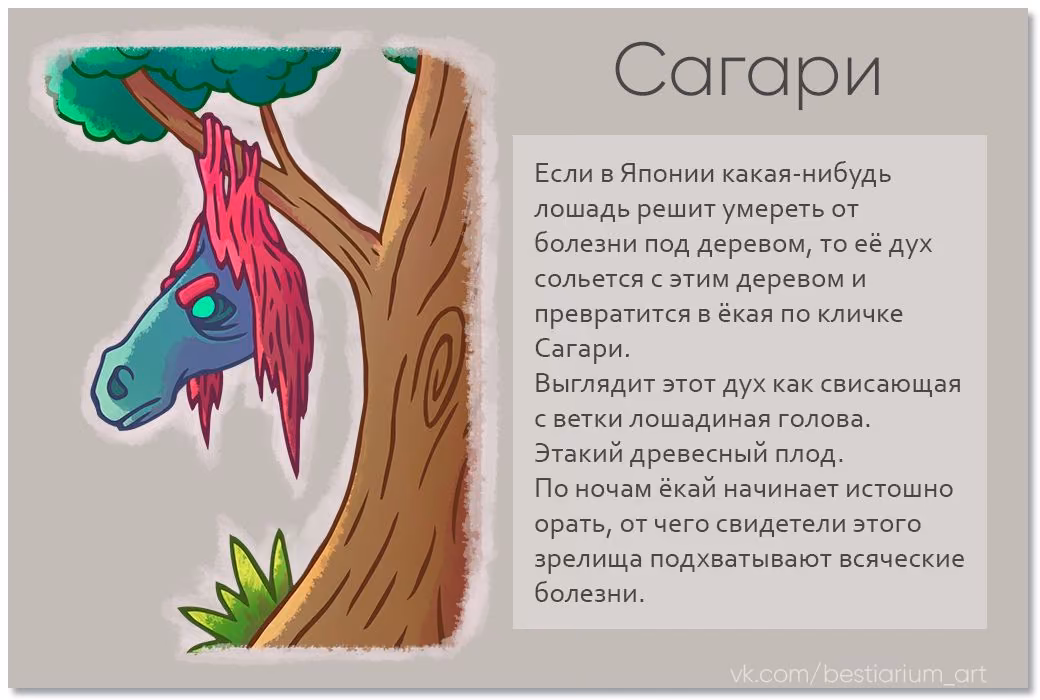 Сагари

Если в Японии какая-нибудь лошадь решит умереть от болезни под деревом, то её дух сольется с этим деревом и превратится в ёкая по кличке Сагари.
Выглядит этот дух как свисающая с ветки лошадиная голова.
Этакий древесный плод.
По ночам ёкай начинает истошно орать, от чего свидетели этого зрелища подхватывают всяческие болезни.

vk.com/bestiarium_art